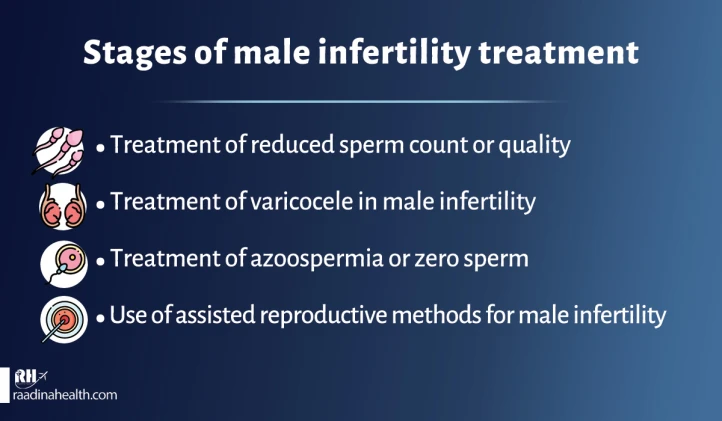 Stages of male infertility treatment

• Treatment of reduced sperm count or quality

• Treatment of varicocele in male infertility

• Treatment of azoospermia or zero sperm

• Use of assisted reproductive methods for male infertility

RH
raadinahealth.com